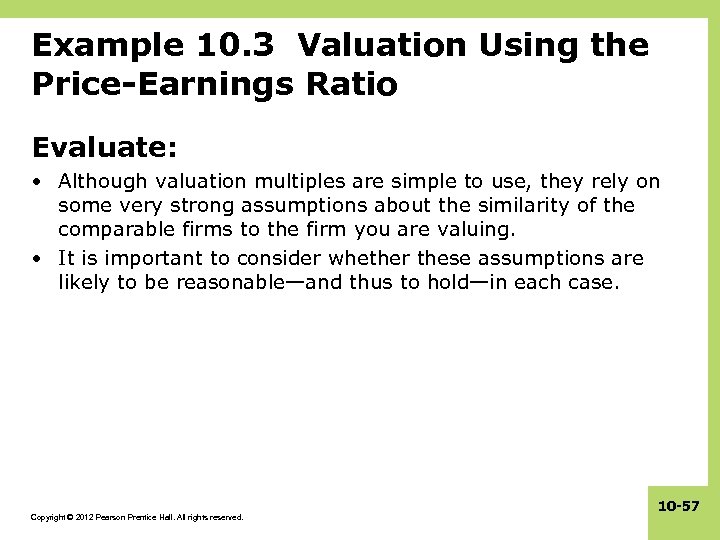 Example 10.3 Valuation Using the Price-Earnings Ratio

Evaluate:

• Although valuation multiples are simple to use, they rely on some very strong assumptions about the similarity of the comparable firms to the firm you are valuing.

• It is important to consider whether these assumptions are likely to be reasonable—and thus to hold—in each case.

Copyright © 2012 Pearson Prentice Hall. All rights reserved.

10-57